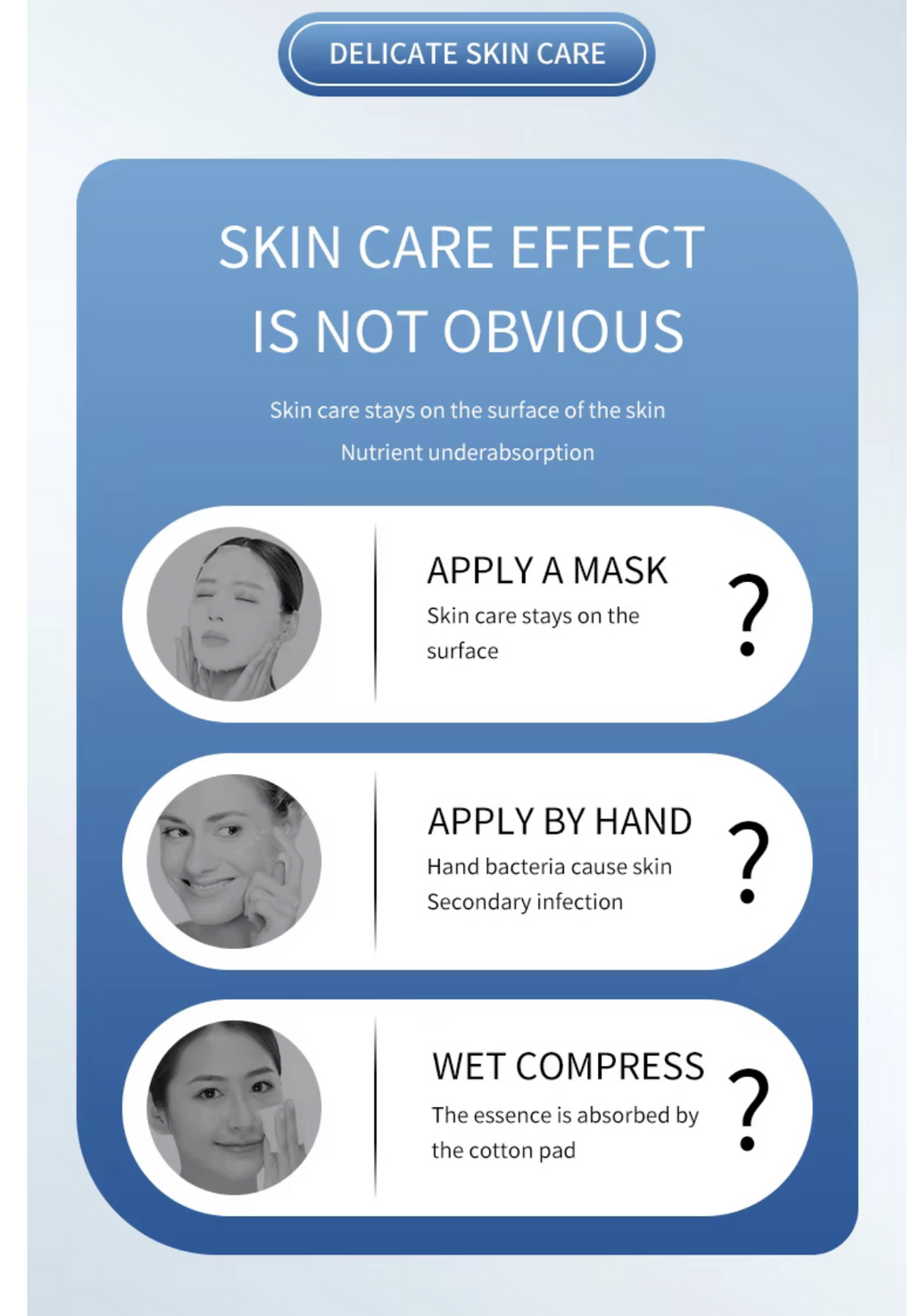 DELICATE SKIN CARE

SKIN CARE EFFECT IS NOT OBVIOUS

Skin care stays on the surface of the skin
Nutrient underabsorption

APPLY A MASK
Skin care stays on the surface
?

APPLY BY HAND
Hand bacteria cause skin Secondary infection
?

WET COMPRESS
The essence is absorbed by the cotton pad
?